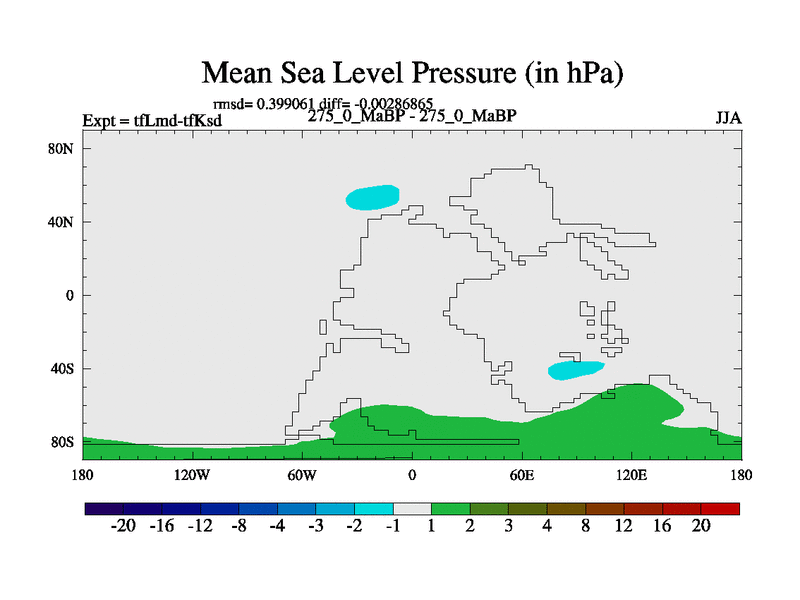 Mean Sea Level Pressure (in hPa)

rmsd= 0.399061 diff= -0.00286865

Expt = tfLmd-tfKsd

275_0_MaBP - 275_0_MaBP

JJA

80N
40N
0
40S
80S

180
120W
60W
0
60E
120E
180

-20 -16 -12 -8 -4 -3 -2 -1 1 2 3 4 8 12 16 20